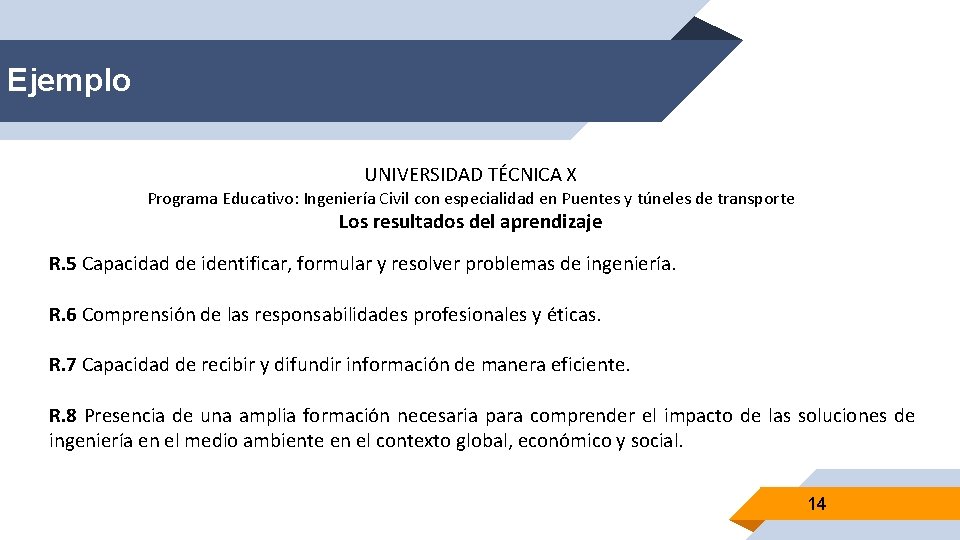 Ejemplo

UNIVERSIDAD TÉCNICA X

Programa Educativo: Ingeniería Civil con especialidad en Puentes y túneles de transporte

Los resultados del aprendizaje

R.5 Capacidad de identificar, formular y resolver problemas de ingeniería.

R.6 Comprensión de las responsabilidades profesionales y éticas.

R.7 Capacidad de recibir y difundir información de manera eficiente.

R.8 Presencia de una amplia formación necesaria para comprender el impacto de las soluciones de ingeniería en el medio ambiente en el contexto global, económico y social.

14